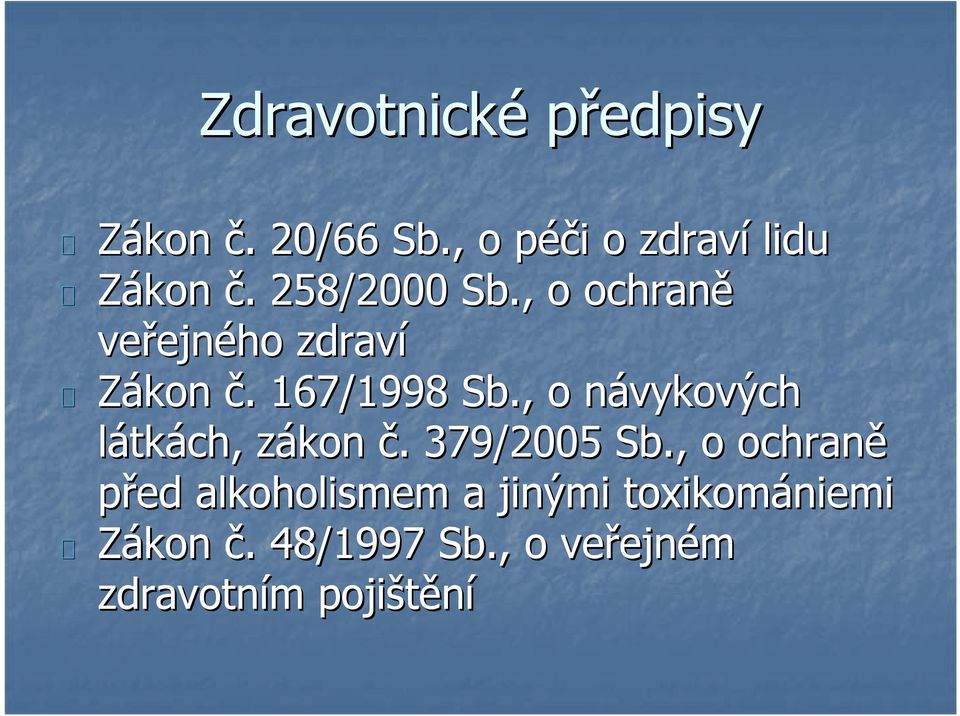 Zdravotnické předpisy

Zákon č. 20/66 Sb., o péči o zdraví lidu

Zákon č. 258/2000 Sb., o ochraně veřejného zdraví

Zákon č. 167/1998 Sb., o návykových látkách, zákon č. 379/2005 Sb., o ochraně před alkoholismem a jinými toxikomániemi

Zákon č. 48/1997 Sb., o veřejném zdravotním pojištění